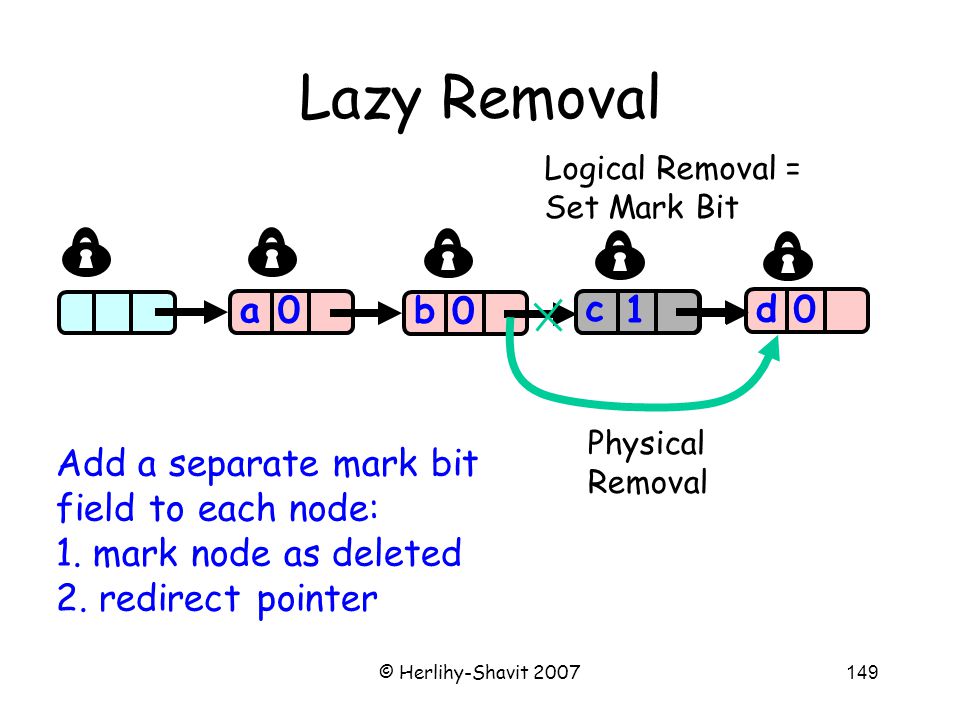 Lazy Removal

Logical Removal = Set Mark Bit

a 0

b 0

c 1

d 0

Physical Removal

Add a separate mark bit field to each node:
1. mark node as deleted
2. redirect pointer

© Herlihy-Shavit 2007

149